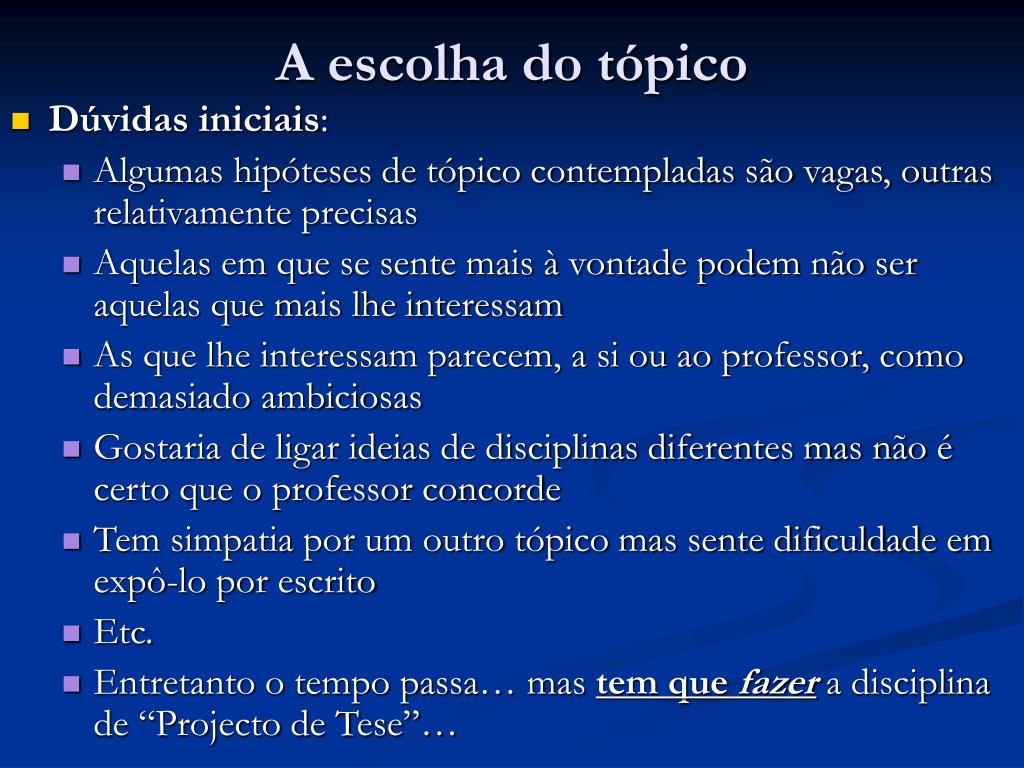 A escolha do tópico

Dúvidas iniciais:

Algumas hipóteses de tópico contempladas são vagas, outras relativamente precisas

Aquelas em que se sente mais à vontade podem não ser aquelas que mais lhe interessam

As que lhe interessam parecem, a si ou ao professor, como demasiado ambiciosas

Gostaria de ligar ideias de disciplinas diferentes mas não é certo que o professor concorde

Tem simpatia por um outro tópico mas sente dificuldade em expô-lo por escrito

Etc.

Entretanto o tempo passa… mas tem que fazer a disciplina de “Projecto de Tese”…